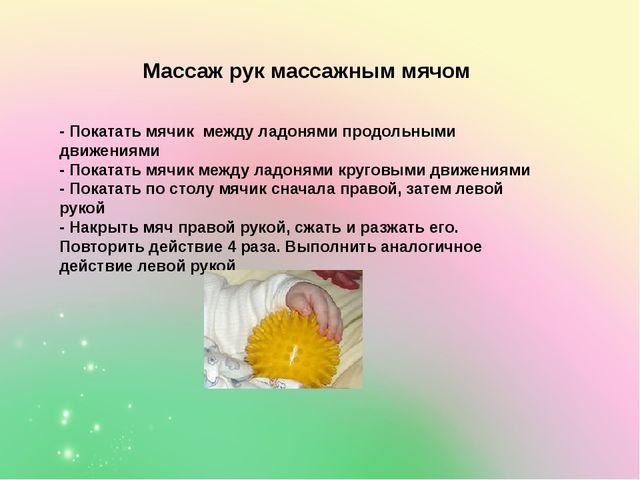 Массаж рук массажным мячом

- Покатать мячик между ладонями продольными движениями
- Покатать мячик между ладонями круговыми движениями
- Покатать по столу мячик сначала правой, затем левой рукой
- Накрыть мяч правой рукой, сжать и разжать его. Повторить действие 4 раза. Выполнить аналогичное действие левой рукой